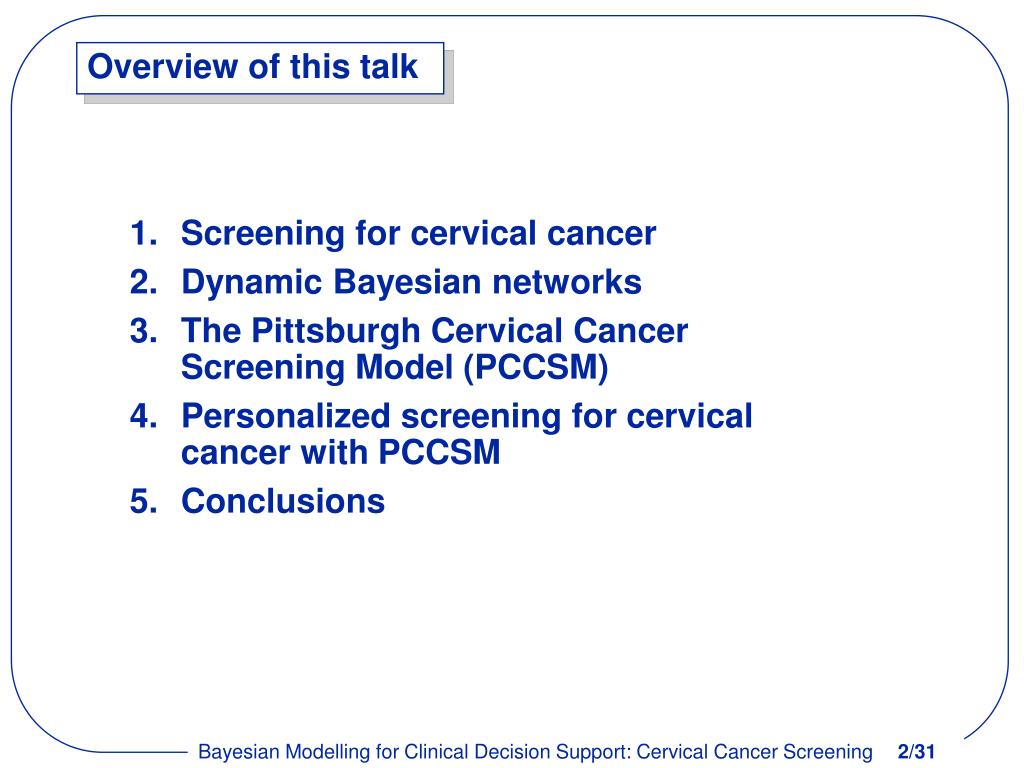 Overview of this talk

1. Screening for cervical cancer
2. Dynamic Bayesian networks
3. The Pittsburgh Cervical Cancer Screening Model (PCCSM)
4. Personalized screening for cervical cancer with PCCSM
5. Conclusions

Bayesian Modelling for Clinical Decision Support: Cervical Cancer Screening 2/31